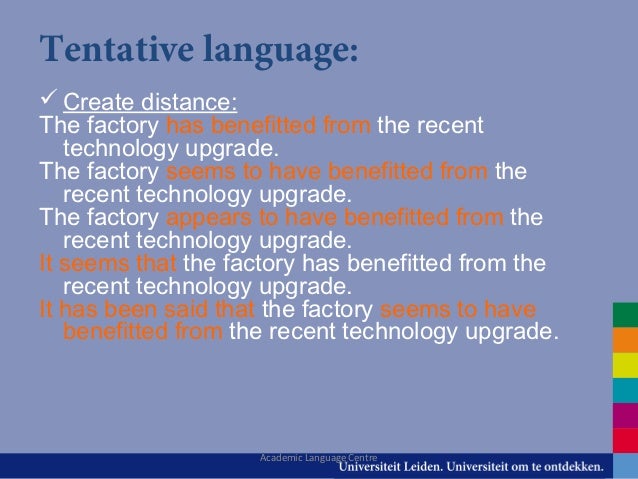 Tentative language:

✓ Create distance:

The factory has benefitted from the recent technology upgrade.

The factory seems to have benefitted from the recent technology upgrade.

The factory appears to have benefitted from the recent technology upgrade.

It seems that the factory has benefitted from the recent technology upgrade.

It has been said that the factory seems to have benefitted from the recent technology upgrade.

Academic Language Centre

Universiteit Leiden. Universiteit om te ontdekken.